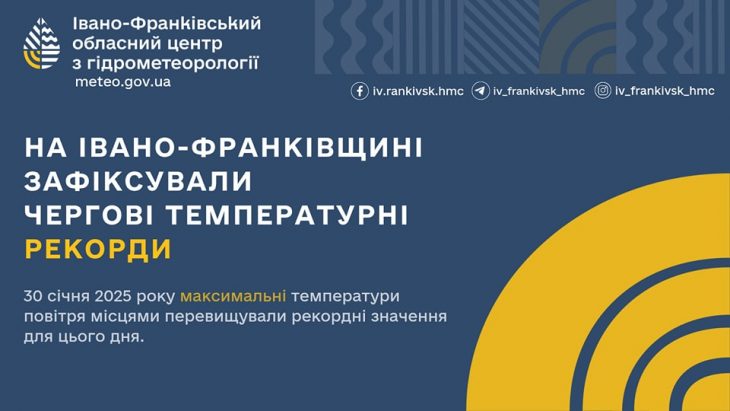 Івано-Франківський обласний центр з гідрометеорології
meteo.gov.ua

iv.rankivsk.hmc
iv_frankivsk_hmc
iv_frankivsk_hmc

НА ІВАНО-ФРАНКІВЩИНІ ЗАФІКСУВАЛИ ЧЕРГОВІ ТЕМПЕРАТУРНІ РЕКОРДИ

30 січня 2025 року максимальні температури повітря місцями перевищували рекордні значення для цього дня.